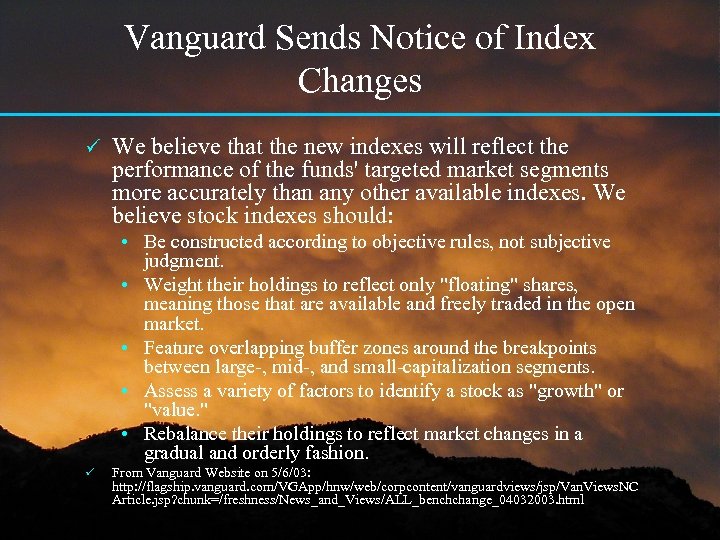 Vanguard Sends Notice of Index Changes

✓ We believe that the new indexes will reflect the performance of the funds' targeted market segments more accurately than any other available indexes. We believe stock indexes should:

• Be constructed according to objective rules, not subjective judgment.

• Weight their holdings to reflect only "floating" shares, meaning those that are available and freely traded in the open market.

• Feature overlapping buffer zones around the breakpoints between large-, mid-, and small-capitalization segments.

• Assess a variety of factors to identify a stock as "growth" or "value."

• Rebalance their holdings to reflect market changes in a gradual and orderly fashion.

✓ From Vanguard Website on 5/6/03: http://flagship.vanguard.com/VGApp/hnw/web/corpcontent/vanguardviews/jsp/VanViewsNCArticle.jsp?chunk=/freshness/News_and_Views/ALL_benchchange_04032003.html